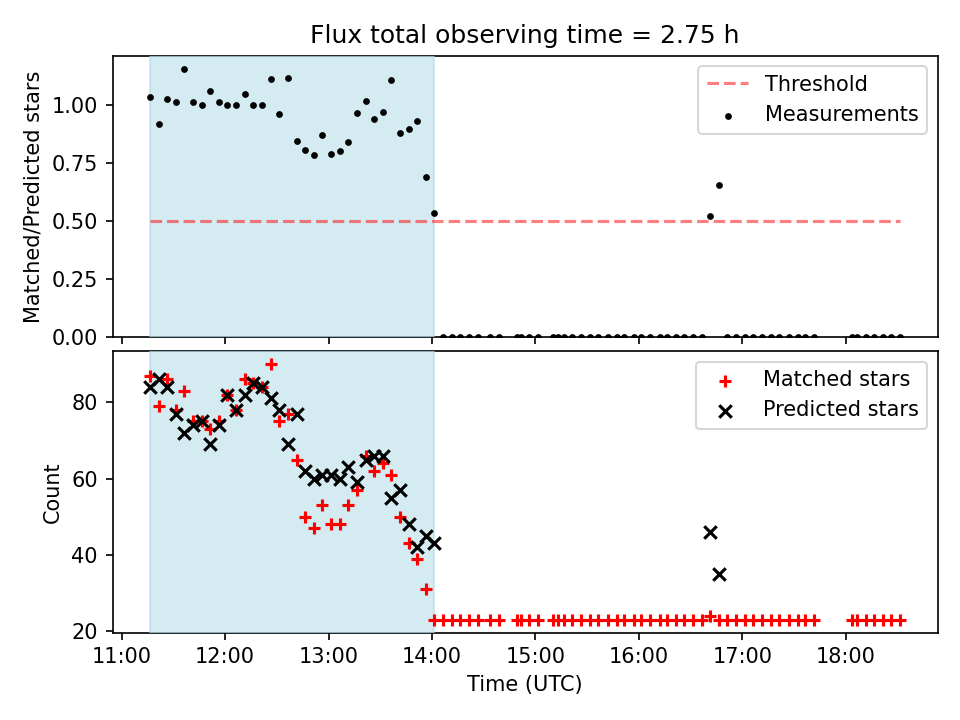 Flux total observing time = 2.75 h

Matched/Predicted stars

1.00
0.75
0.50
0.25
0.00

Threshold
Measurements

Count

80
60
40
20

Matched stars
Predicted stars

11:00
12:00
13:00
14:00
15:00
16:00
17:00
18:00

Time (UTC)